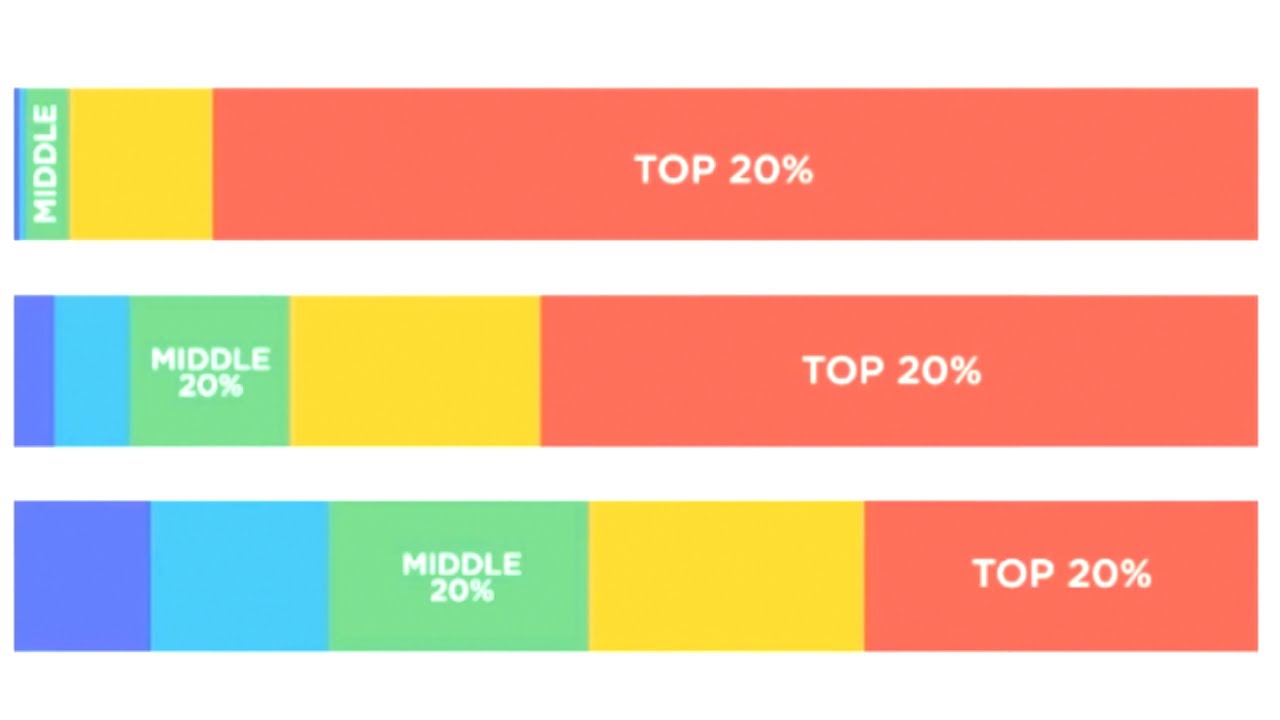 MIDDLE

TOP 20%

MIDDLE 20%

TOP 20%

MIDDLE 20%

TOP 20%